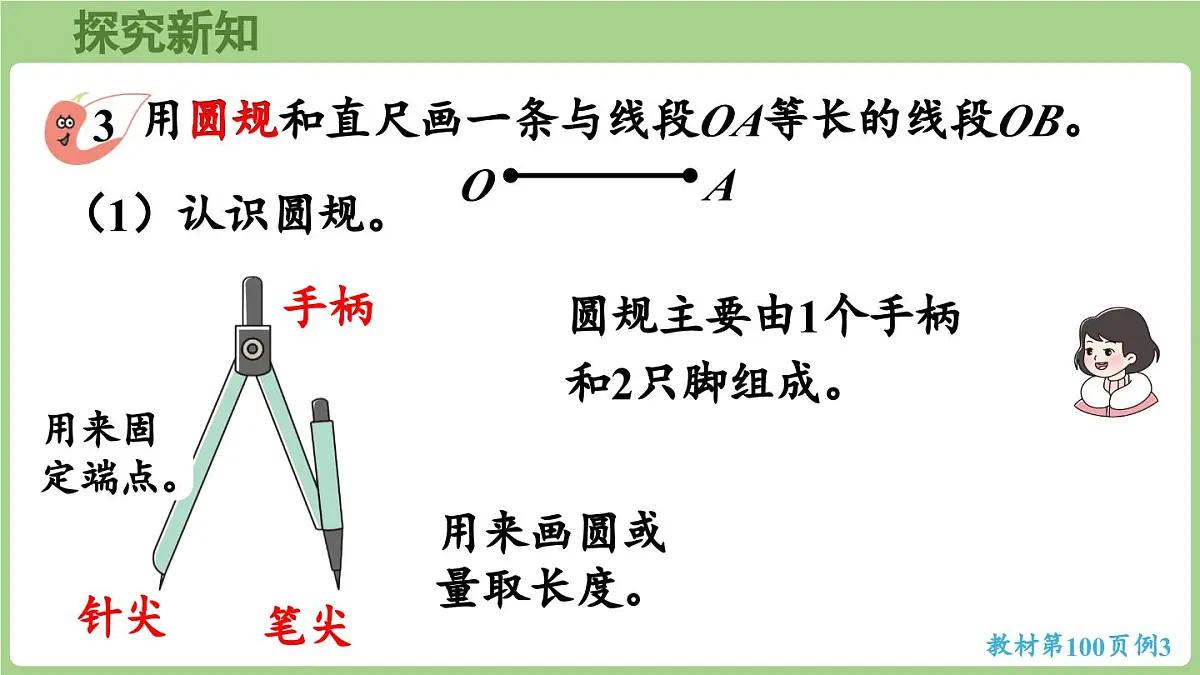 探究新知

3 用圆规和直尺画一条与线段$OA$等长的线段$OB$。

$O$ $A$

（1）认识圆规。

手柄

圆规主要由1个手柄和2只脚组成。

用来固定端点。

用来画圆或量取长度。

针尖

笔尖

教材第100页例3